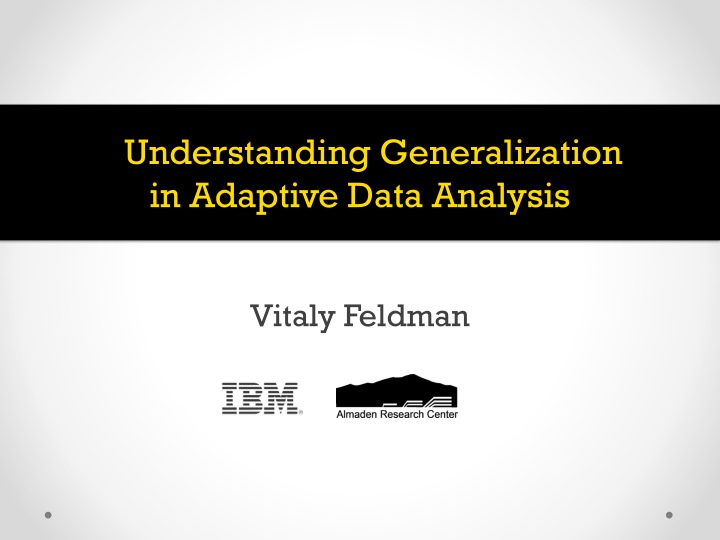 Understanding Generalization in Adaptive Data Analysis

Vitaly Feldman

IBM

Almaden Research Center